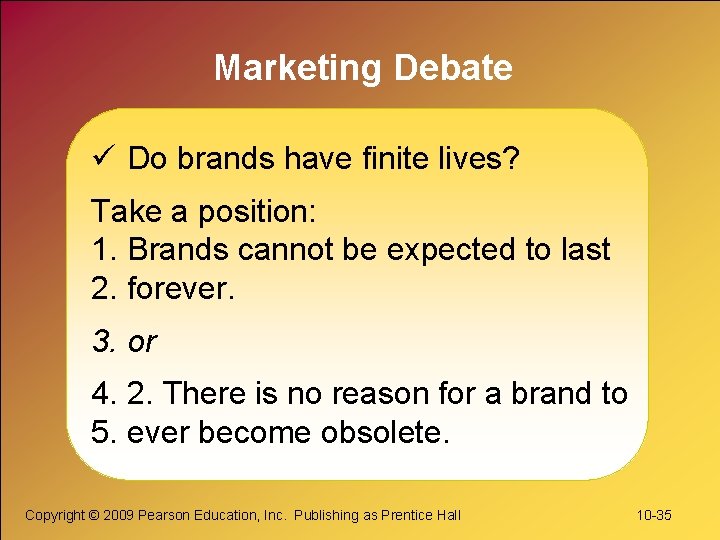 Marketing Debate

✓ Do brands have finite lives?

Take a position:
1. Brands cannot be expected to last
2. forever.

3. or

4. 2. There is no reason for a brand to
5. ever become obsolete.

Copyright © 2009 Pearson Education, Inc. Publishing as Prentice Hall

10-35